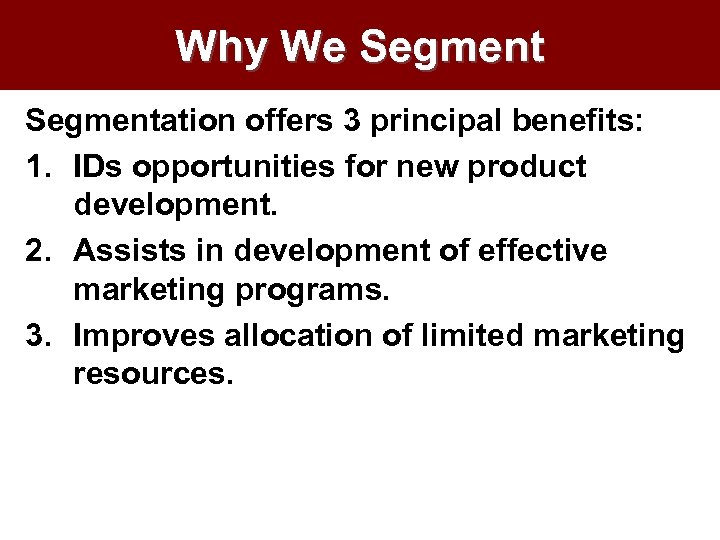 Why We Segment

Segmentation offers 3 principal benefits:

1. IDs opportunities for new product development.
2. Assists in development of effective marketing programs.
3. Improves allocation of limited marketing resources.